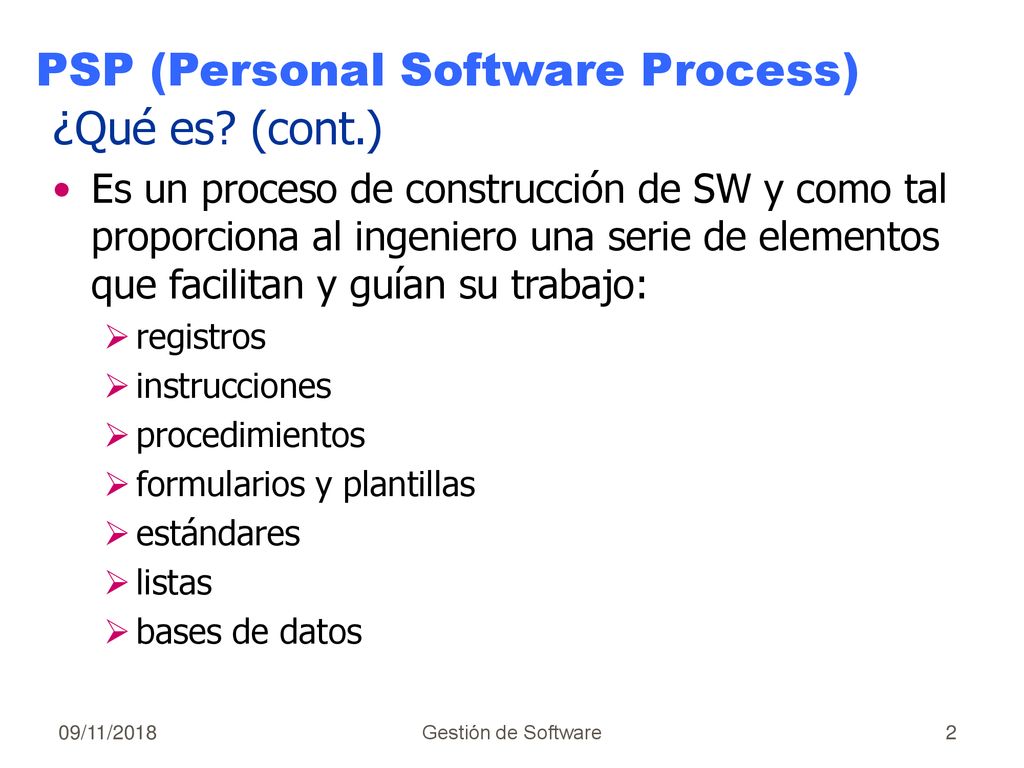 PSP (Personal Software Process)
¿Qué es? (cont.)

• Es un proceso de construcción de SW y como tal proporciona al ingeniero una serie de elementos que facilitan y guían su trabajo:
➢ registros
➢ instrucciones
➢ procedimientos
➢ formularios y plantillas
➢ estándares
➢ listas
➢ bases de datos

09/11/2018
Gestión de Software
2